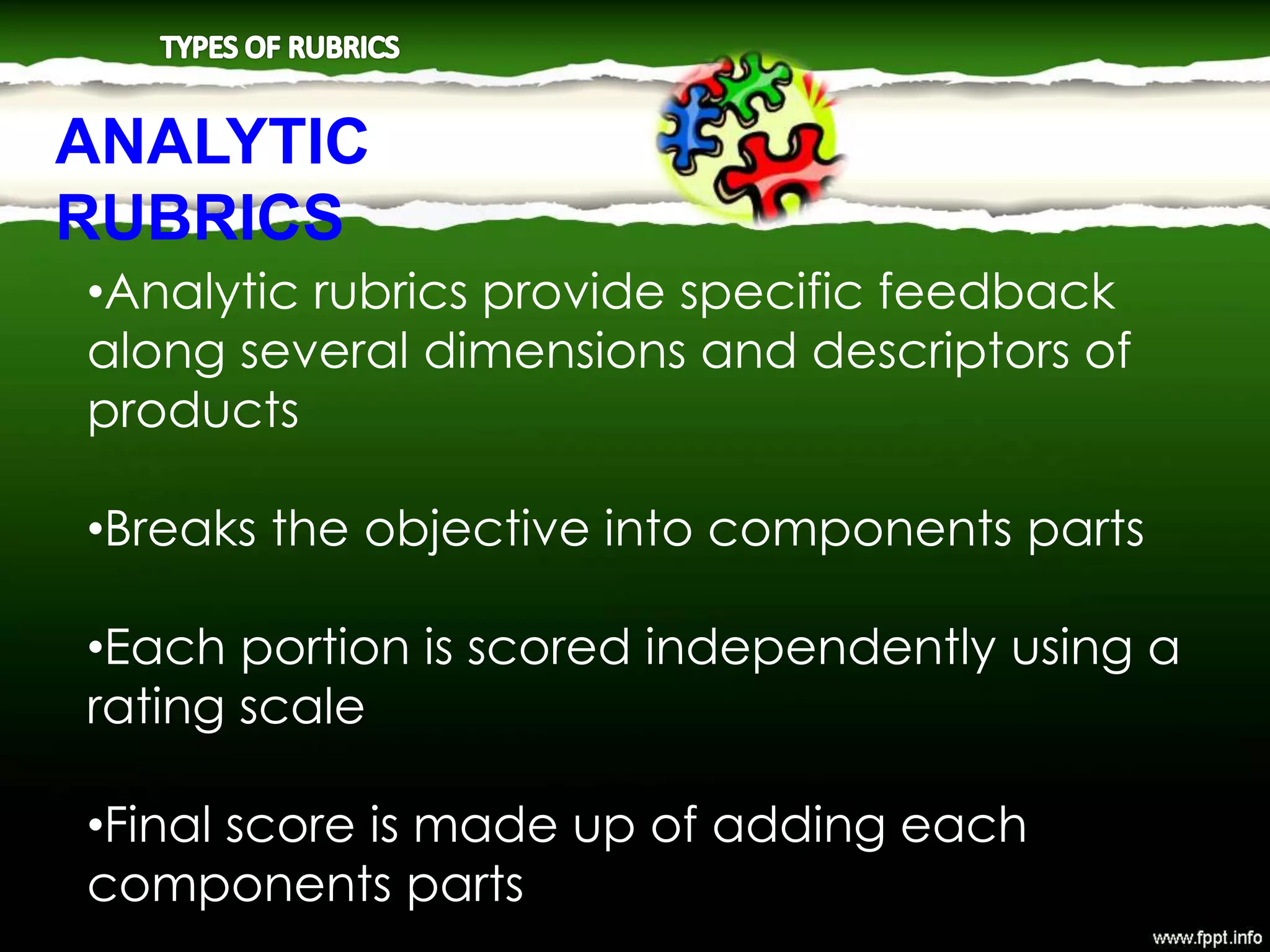 TYPES OF RUBRICS

ANALYTIC RUBRICS

•Analytic rubrics provide specific feedback along several dimensions and descriptors of products

•Breaks the objective into components parts

•Each portion is scored independently using a rating scale

•Final score is made up of adding each components parts

www.fppt.info